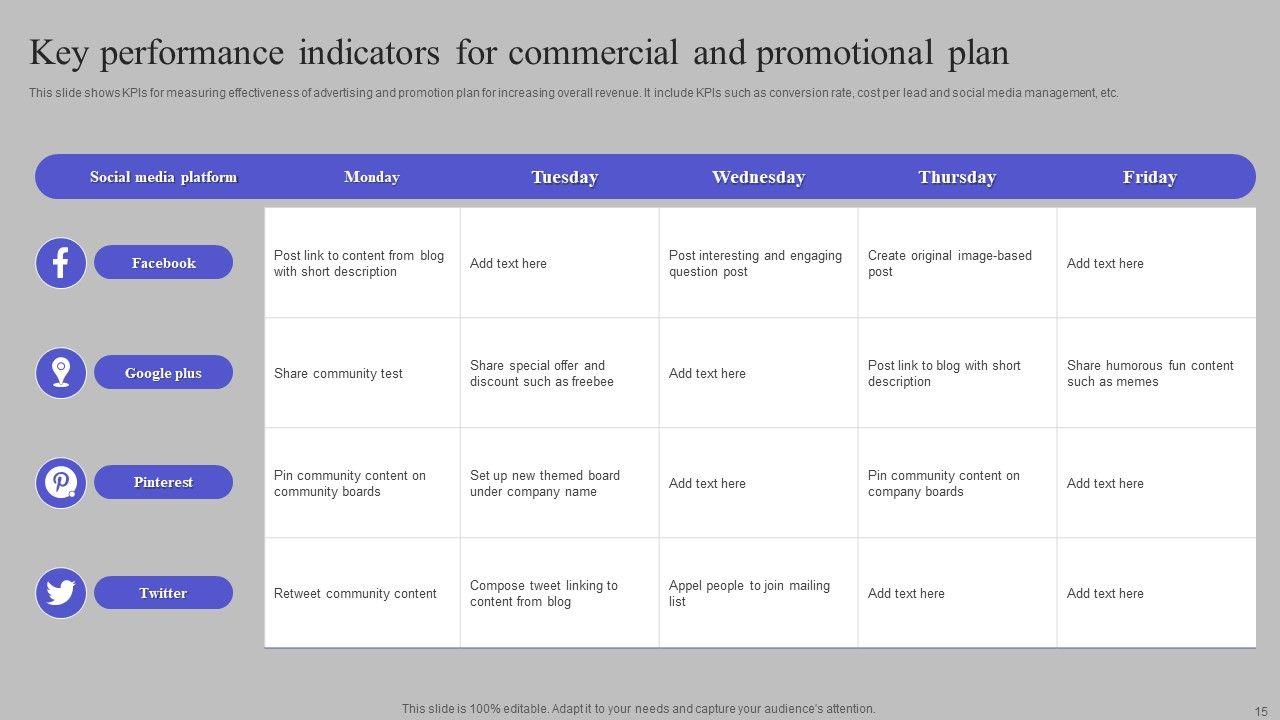 Key performance indicators for commercial and promotional plan

This slide shows KPIs for measuring effectiveness of advertising and promotion plan for increasing overall revenue. It include KPIs such as conversion rate, cost per lead and social media management, etc.

| Social media platform | Monday | Tuesday | Wednesday | Thursday | Friday |
|---|---|---|---|---|---|
| Facebook | Post link to content from blog with short description | Add text here | Post interesting and engaging question post | Create original image-based post | Add text here |
| Google plus | Share community test | Share special offer and discount such as freebee | Add text here | Post link to blog with short description | Share humorous fun content such as memes |
| Pinterest | Pin community content on community boards | Set up new themed board under company name | Add text here | Pin community content on company boards | Add text here |
| Twitter | Retweet community content | Compose tweet linking to content from blog | Appel people to join mailing list | Add text here | Add text here |

This slide is 100% editable. Adapt it to your needs and capture your audience's attention.

15